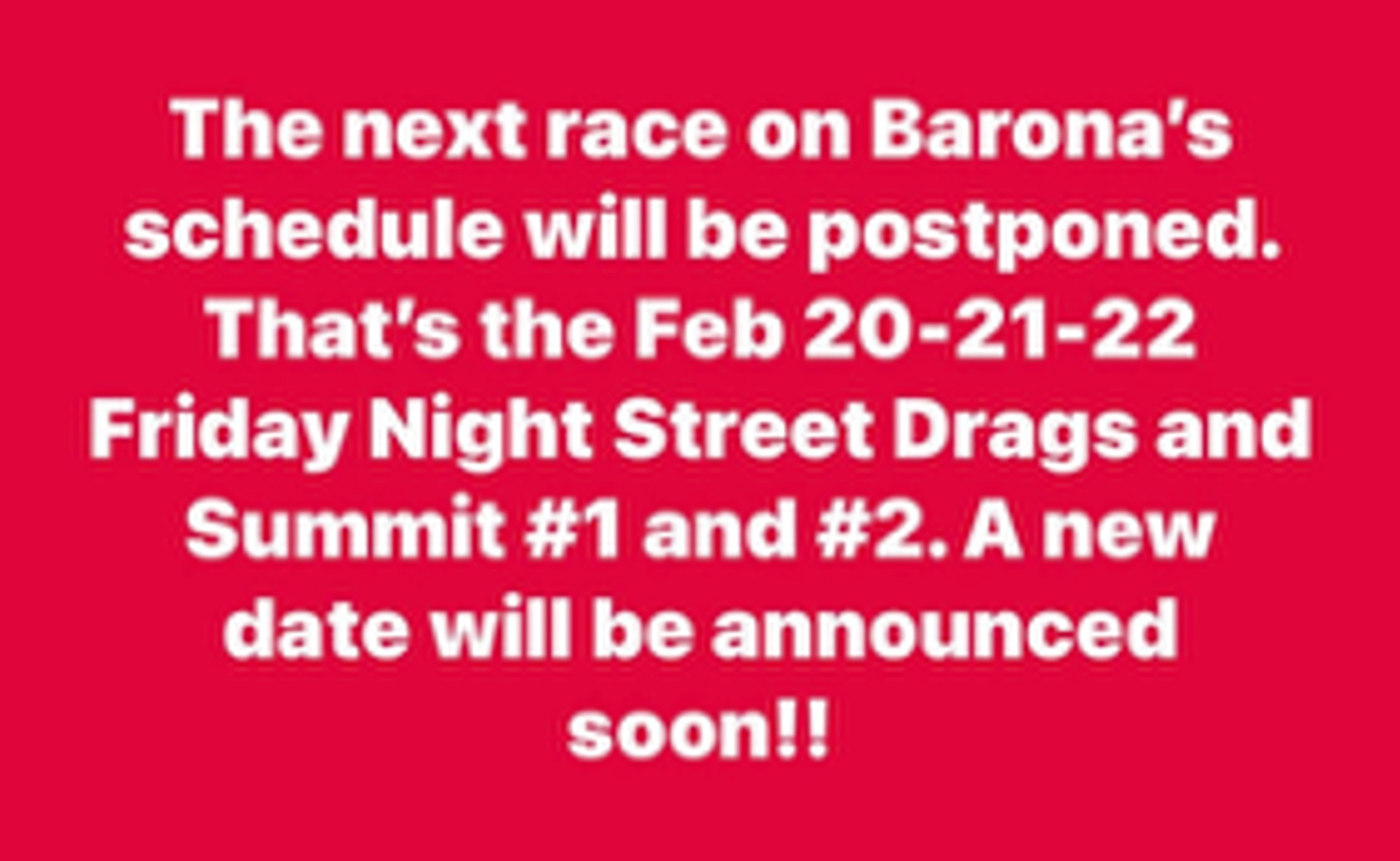 The next race on Barona's schedule will be postponed. That's the Feb 20-21-22 Friday Night Street Drags and Summit #1 and #2. A new date will be announced soon!!